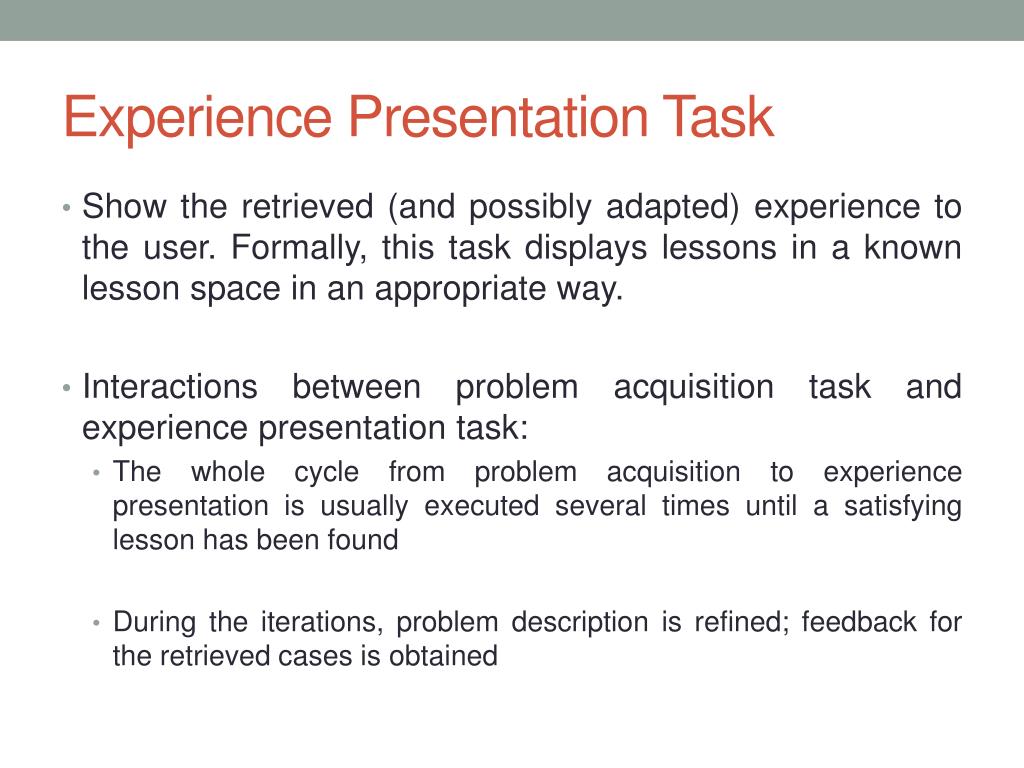 Experience Presentation Task

• Show the retrieved (and possibly adapted) experience to the user. Formally, this task displays lessons in a known lesson space in an appropriate way.

• Interactions between problem acquisition task and experience presentation task:

• The whole cycle from problem acquisition to experience presentation is usually executed several times until a satisfying lesson has been found

• During the iterations, problem description is refined; feedback for the retrieved cases is obtained